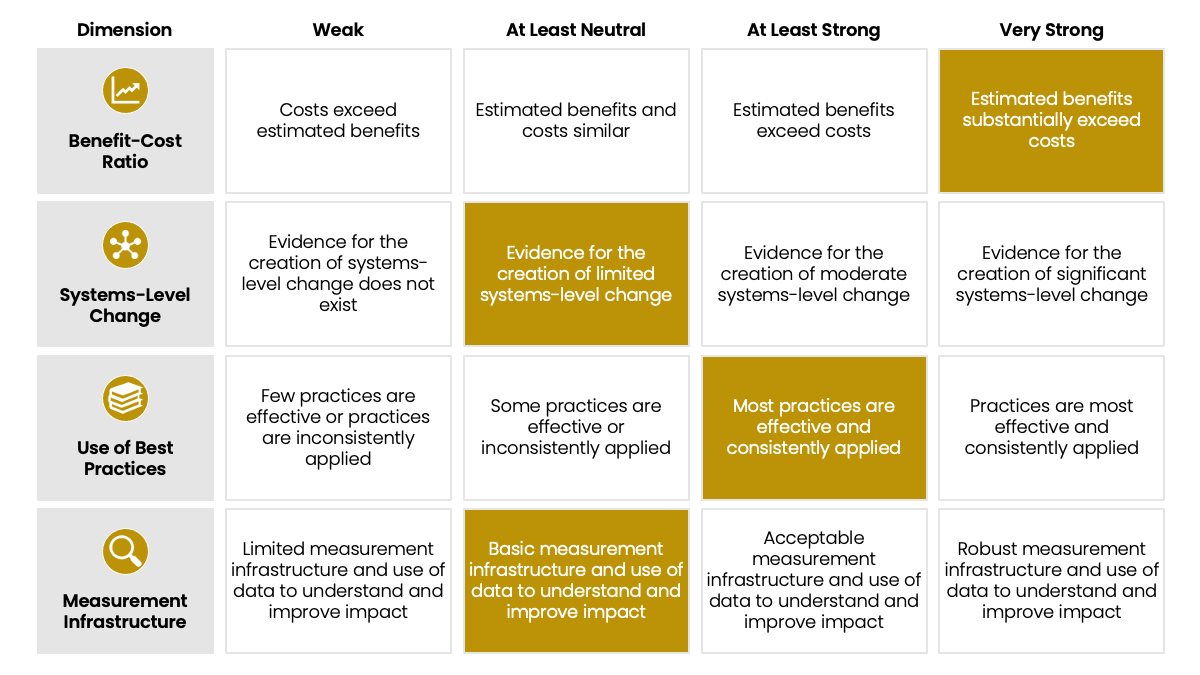 | Dimension | Weak | At Least Neutral | At Least Strong | Very Strong |
|---|---|---|---|---|
| Benefit-Cost Ratio | Costs exceed estimated benefits | Estimated benefits and costs similar | Estimated benefits exceed costs | Estimated benefits substantially exceed costs |
| Systems-Level Change | Evidence for the creation of systems-level change does not exist | Evidence for the creation of limited systems-level change | Evidence for the creation of moderate systems-level change | Evidence for the creation of significant systems-level change |
| Use of Best Practices | Few practices are effective or practices are inconsistently applied | Some practices are effective or inconsistently applied | Most practices are effective and consistently applied | Practices are most effective and consistently applied |
| Measurement Infrastructure | Limited measurement infrastructure and use of data to understand and improve impact | Basic measurement infrastructure and use of data to understand and improve impact | Acceptable measurement infrastructure and use of data to understand and improve impact | Robust measurement infrastructure and use of data to understand and improve impact |